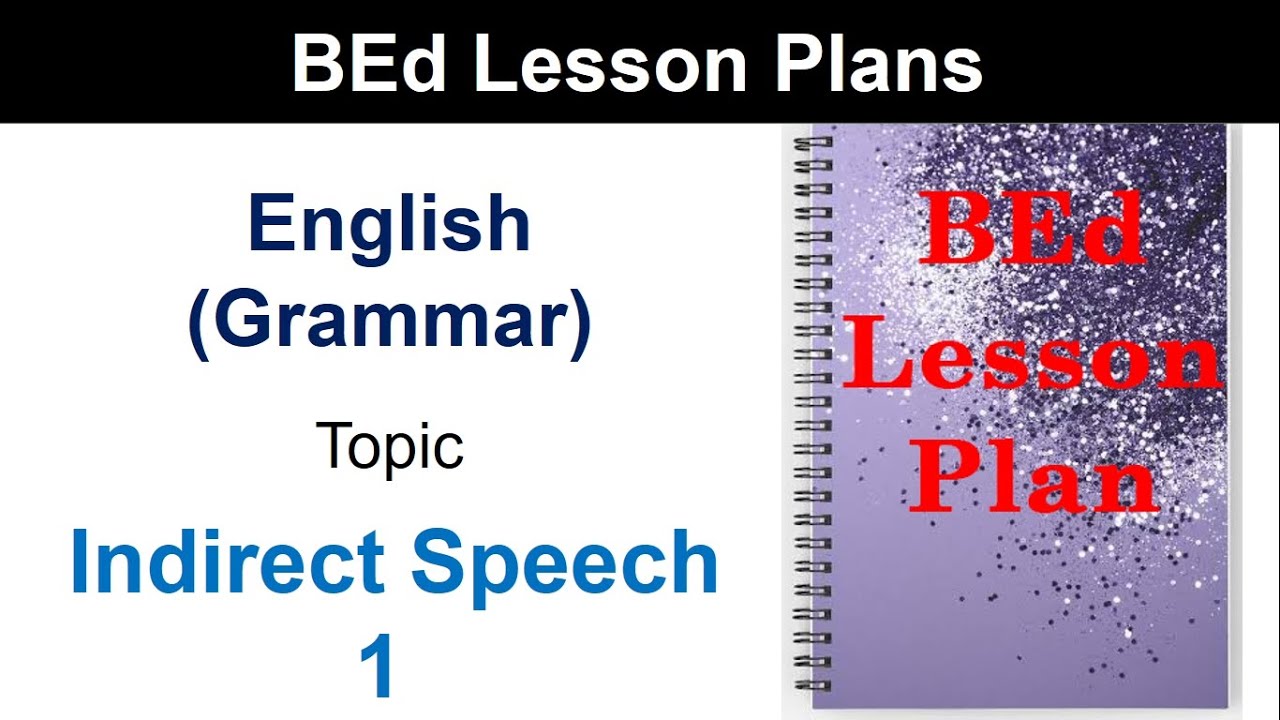 BEd Lesson Plans

English
(Grammar)

Topic

Indirect Speech
1

BEd
Lesson
Plan